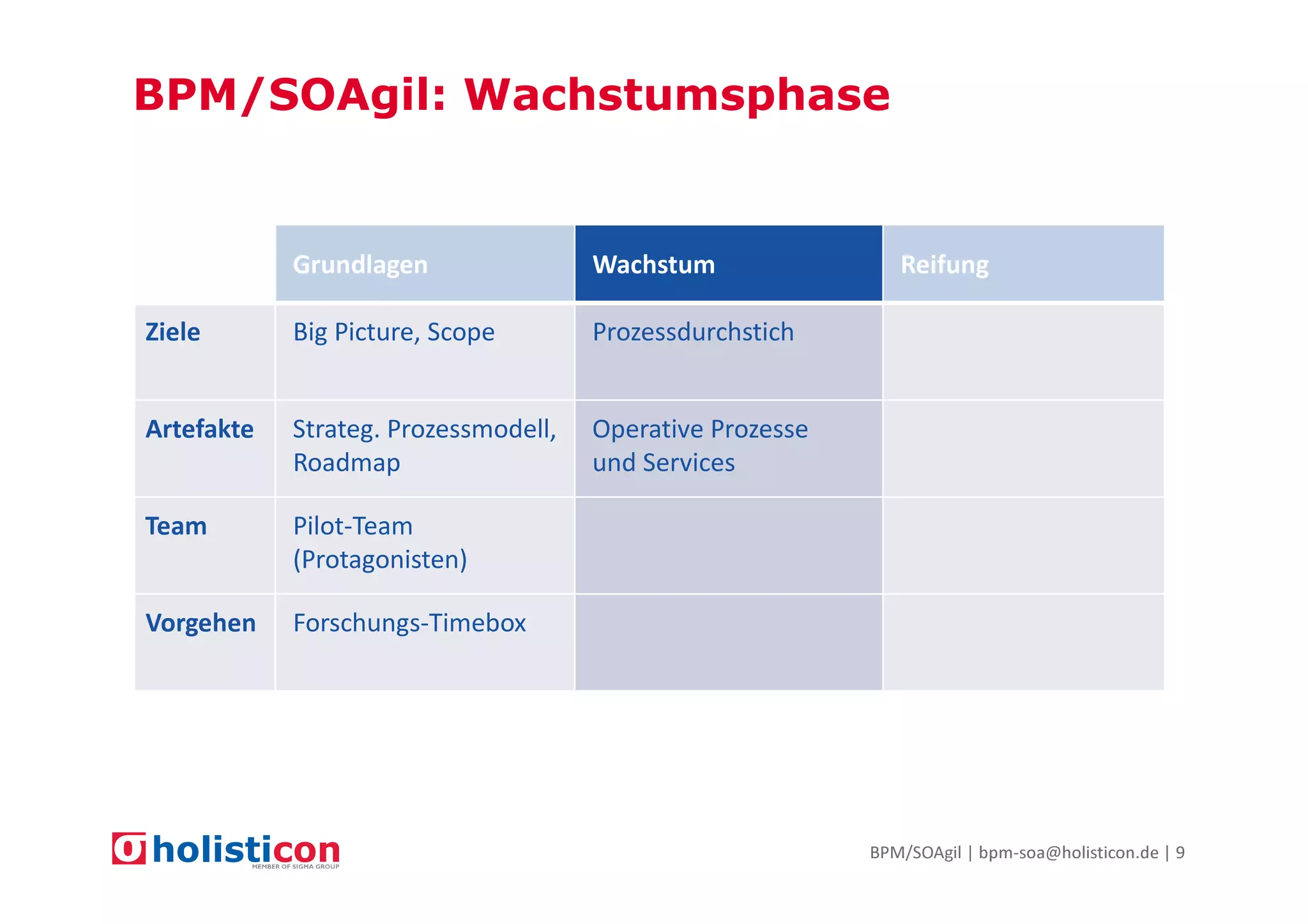 BPM/SOAgil: Wachstumsphase

| | Grundlagen | Wachstum | Reifung |
|---|---|---|---|
| Ziele | Big Picture, Scope | Prozessdurchstich | |
| Artefakte | Strateg. Prozessmodell, Roadmap | Operative Prozesse und Services | |
| Team | Pilot-Team (Protagonisten) | | |
| Vorgehen | Forschungs-Timebox | | |

holisticon
MEMBER OF SIGMA GROUP

BPM/SOAgil | bpm-soa@holisticon.de | 9